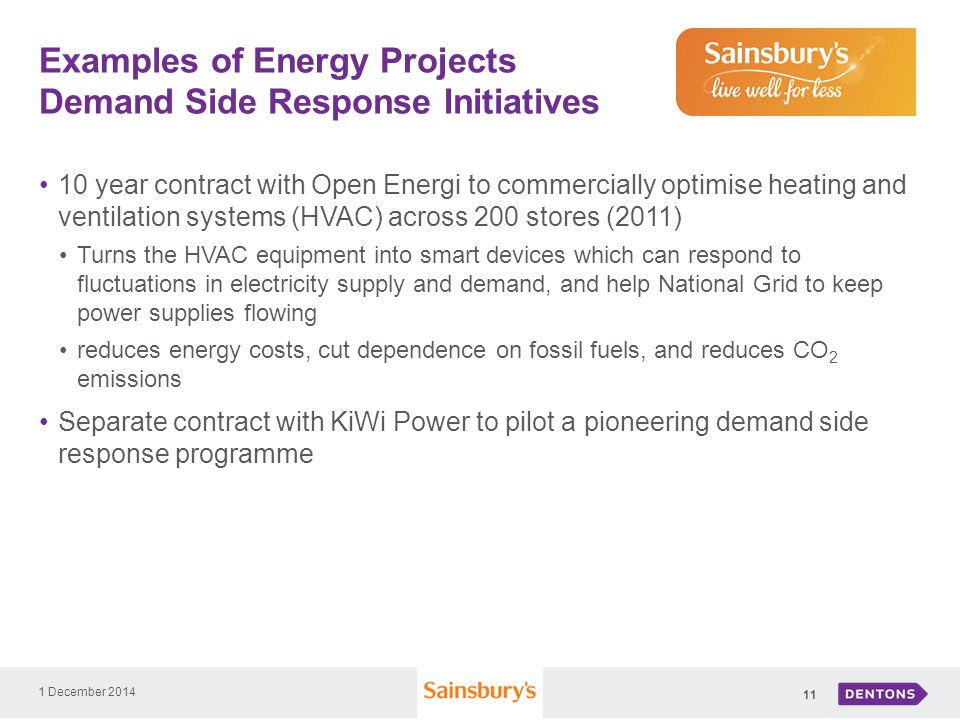 Examples of Energy Projects
Demand Side Response Initiatives

Sainsbury's
live well for less

• 10 year contract with Open Energi to commercially optimise heating and ventilation systems (HVAC) across 200 stores (2011)

• Turns the HVAC equipment into smart devices which can respond to fluctuations in electricity supply and demand, and help National Grid to keep power supplies flowing

• reduces energy costs, cut dependence on fossil fuels, and reduces $CO_2$ emissions

• Separate contract with KiWi Power to pilot a pioneering demand side response programme

1 December 2014

Sainsbury's

11

DENTONS